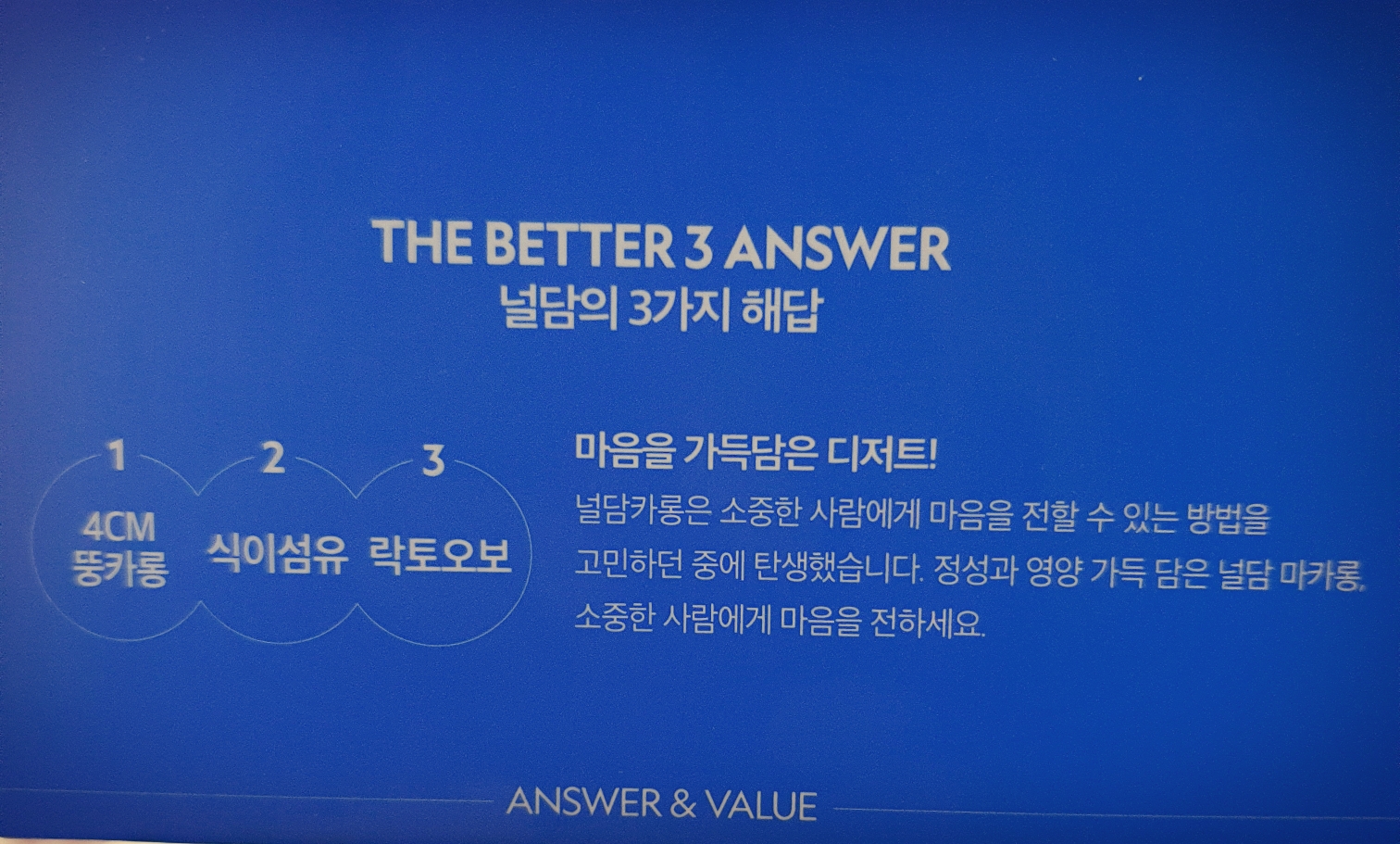 THE BETTER 3 ANSWER
널담의 3가지 해답

1
4CM
뚱카롱

2
식이섬유

3
락토오보

마음을 가득담은 디저트!
널담카롱은 소중한 사람에게 마음을 전할 수 있는 방법을 고민하던 중에 탄생했습니다. 정성과 영양 가득 담은 널담 마카롱. 소중한 사람에게 마음을 전하세요.

ANSWER & VALUE